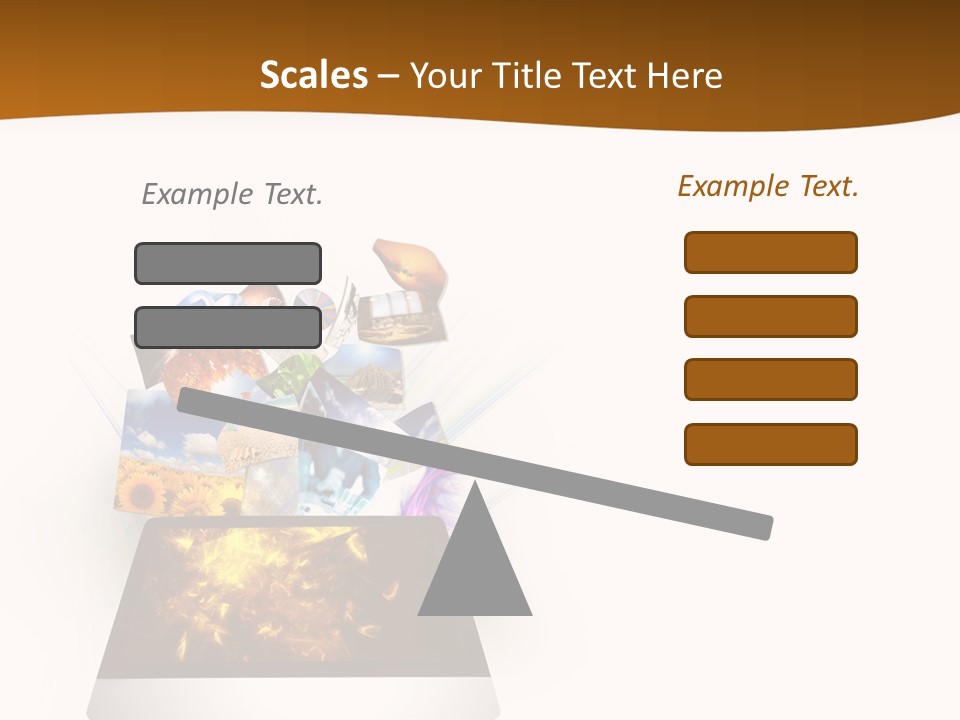 Scales – Your Title Text Here

Example Text.

Example Text.